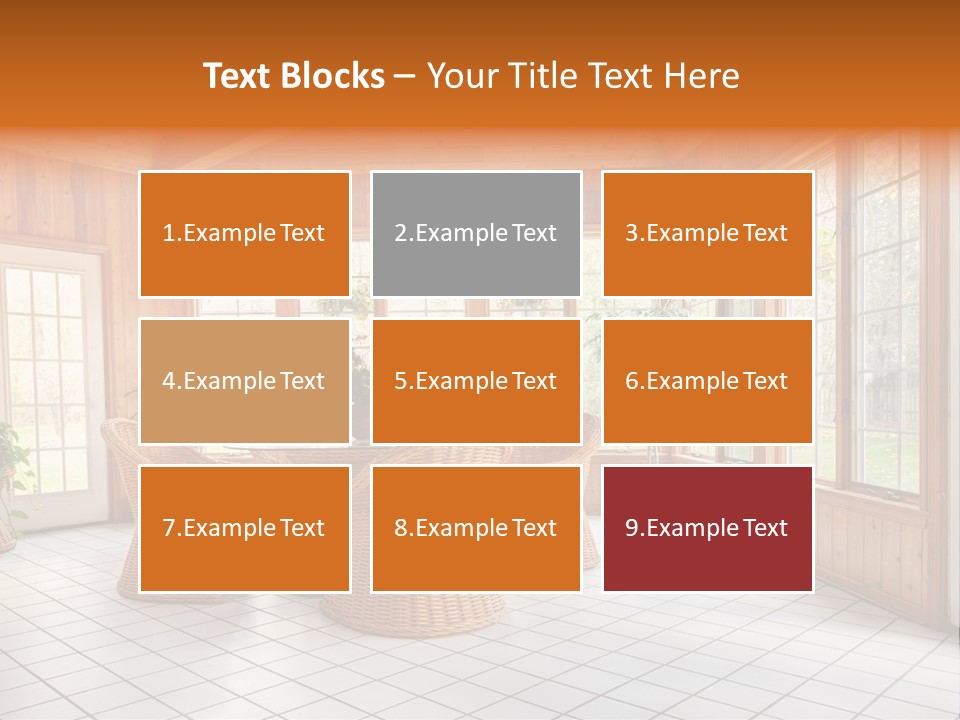 Text Blocks – Your Title Text Here

1.Example Text

2.Example Text

3.Example Text

4.Example Text

5.Example Text

6.Example Text

7.Example Text

8.Example Text

9.Example Text